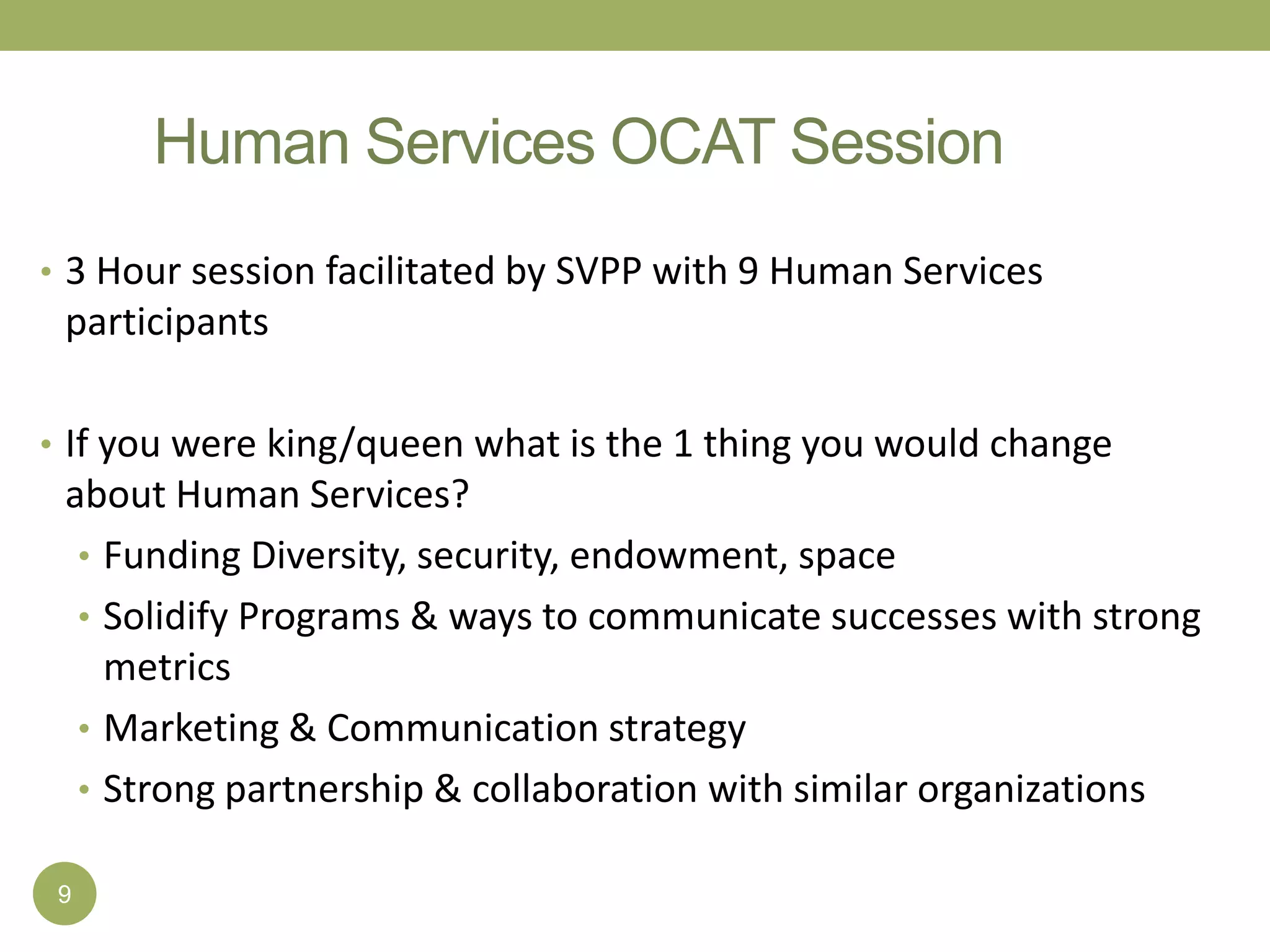 Human Services OCAT Session

• 3 Hour session facilitated by SVPP with 9 Human Services participants

• If you were king/queen what is the 1 thing you would change about Human Services?
  • Funding Diversity, security, endowment, space
  • Solidify Programs & ways to communicate successes with strong metrics
  • Marketing & Communication strategy
  • Strong partnership & collaboration with similar organizations

9